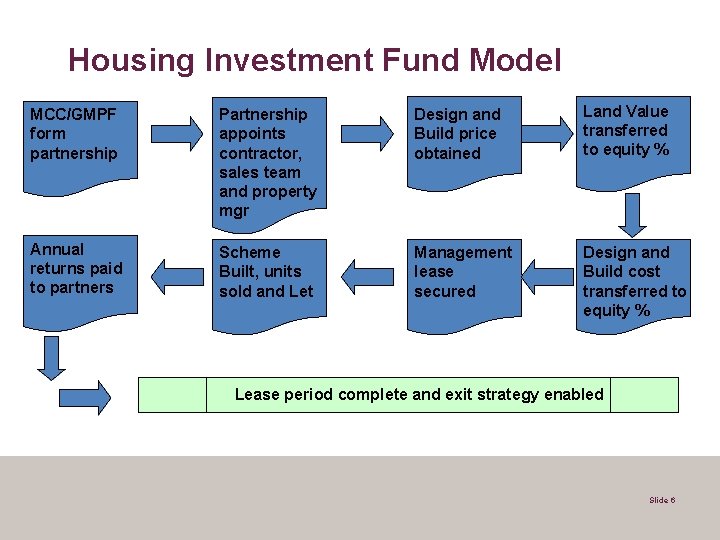 Housing Investment Fund Model

MCC/GMPF form partnership

Partnership appoints contractor, sales team and property mgr

Design and Build price obtained

Land Value transferred to equity %

Design and Build cost transferred to equity %

Management lease secured

Scheme Built, units sold and Let

Annual returns paid to partners

Lease period complete and exit strategy enabled

Slide 6